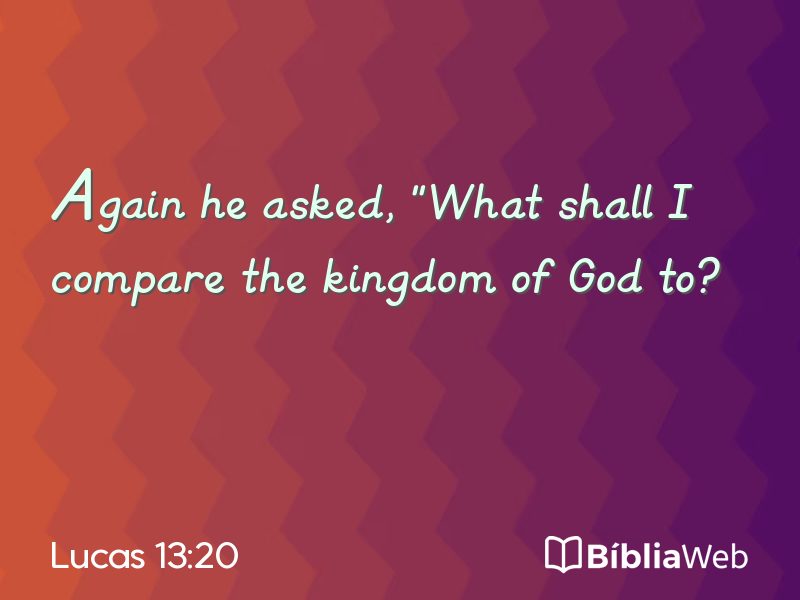 Again he asked, "What shall I compare the kingdom of God to?

Lucas 13:20

BíbliaWeb